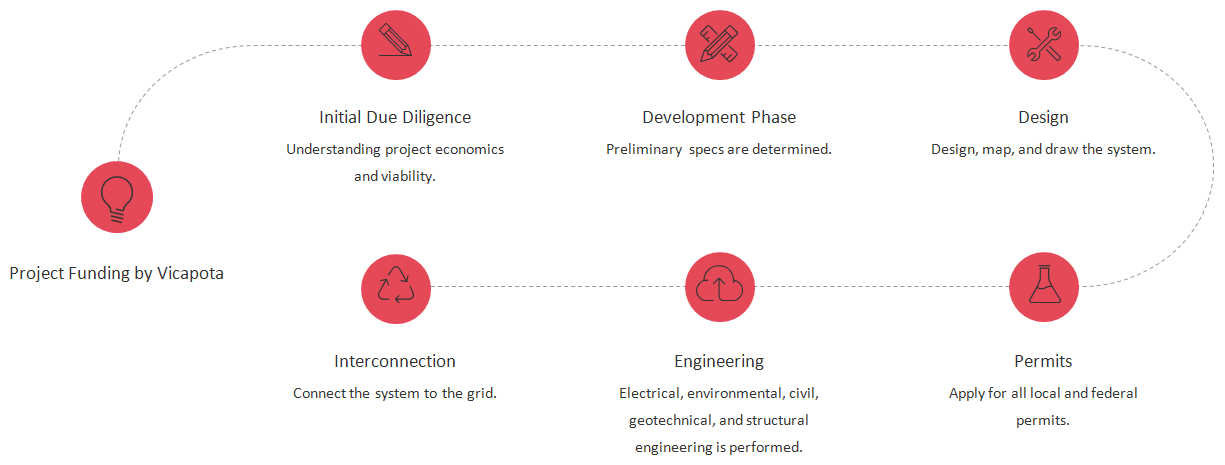 Project Funding by Vicapota

Initial Due Diligence
Understanding project economics and viability.

Development Phase
Preliminary specs are determined.

Design
Design, map, and draw the system.

Permits
Apply for all local and federal permits.

Engineering
Electrical, environmental, civil, geotechnical, and structural engineering is performed.

Interconnection
Connect the system to the grid.